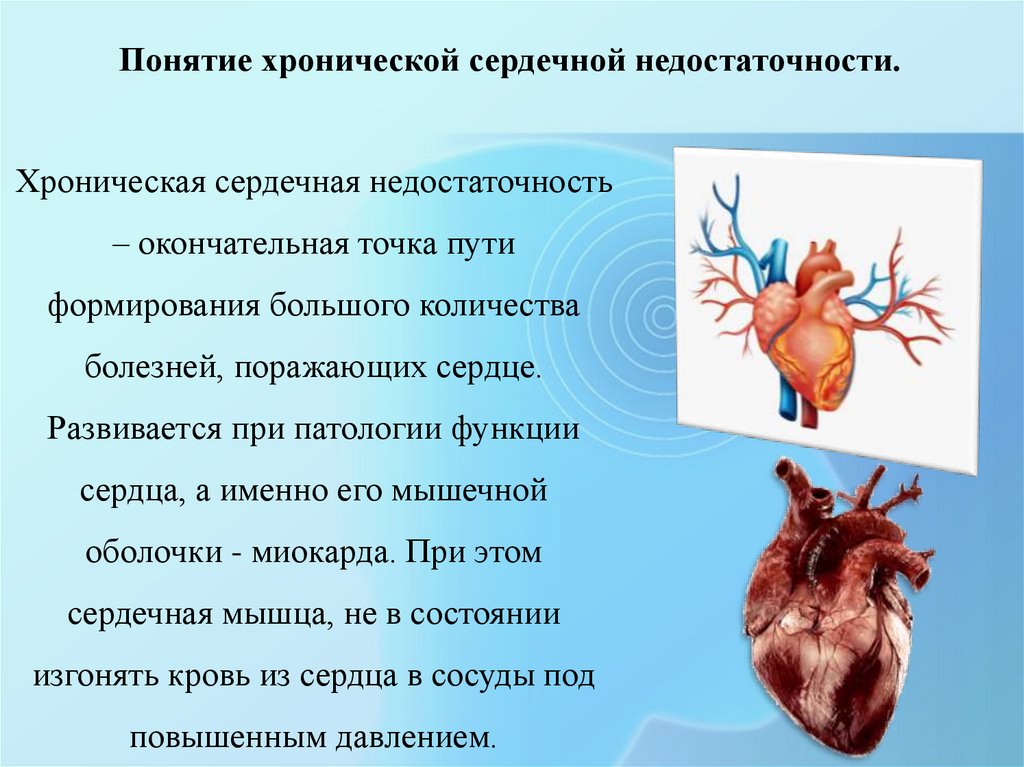 Понятие хронической сердечной недостаточности.

Хроническая сердечная недостаточность – окончательная точка пути формирования большого количества болезней, поражающих сердце. Развивается при патологии функции сердца, а именно его мышечной оболочки - миокарда. При этом сердечная мышца, не в состоянии изгонять кровь из сердца в сосуды под повышенным давлением.